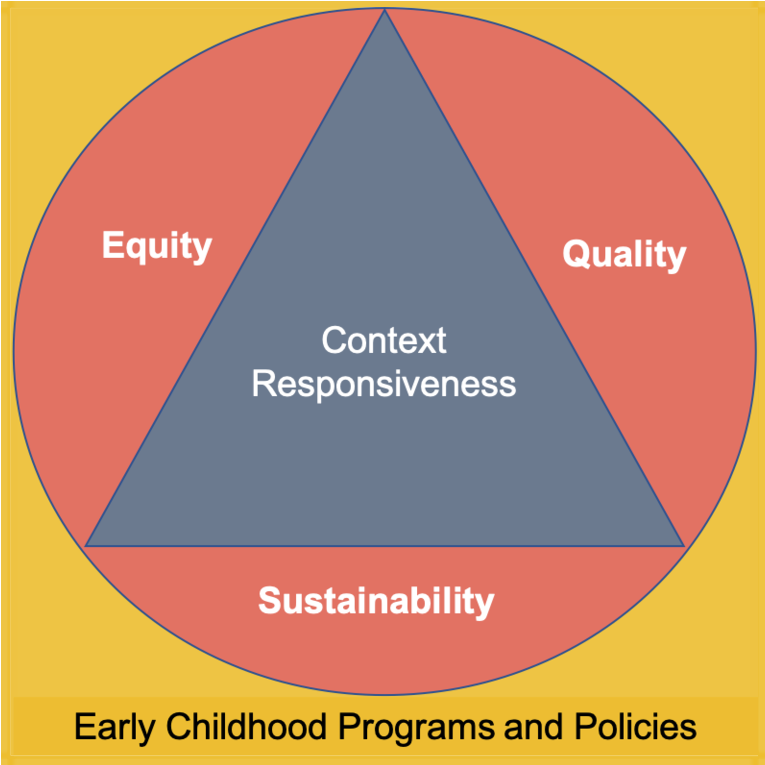 Equity

Quality

Context Responsiveness

Sustainability

Early Childhood Programs and Policies